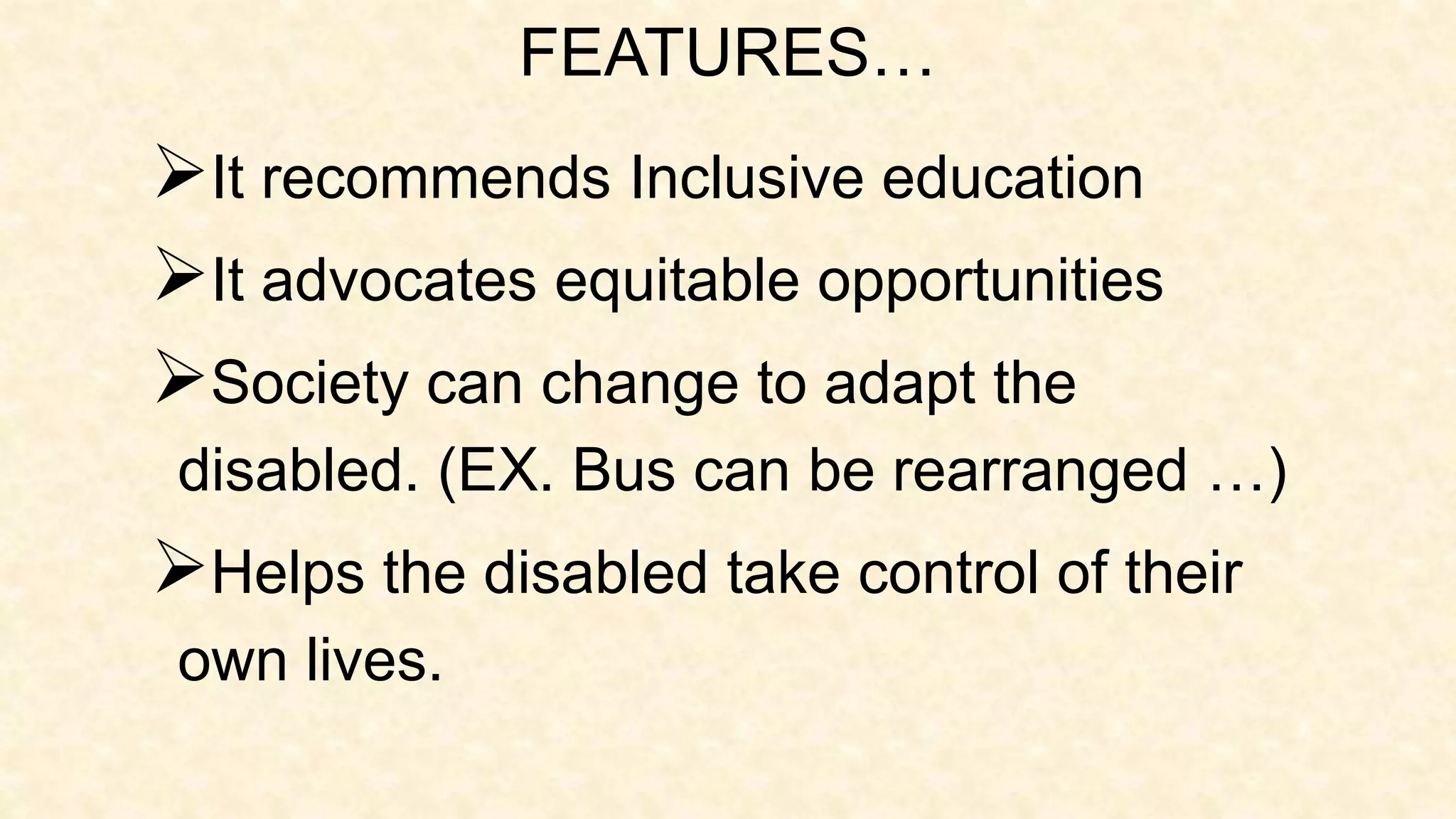 FEATURES…

➢It recommends Inclusive education

➢It advocates equitable opportunities

➢Society can change to adapt the disabled. (EX. Bus can be rearranged …)

➢Helps the disabled take control of their own lives.